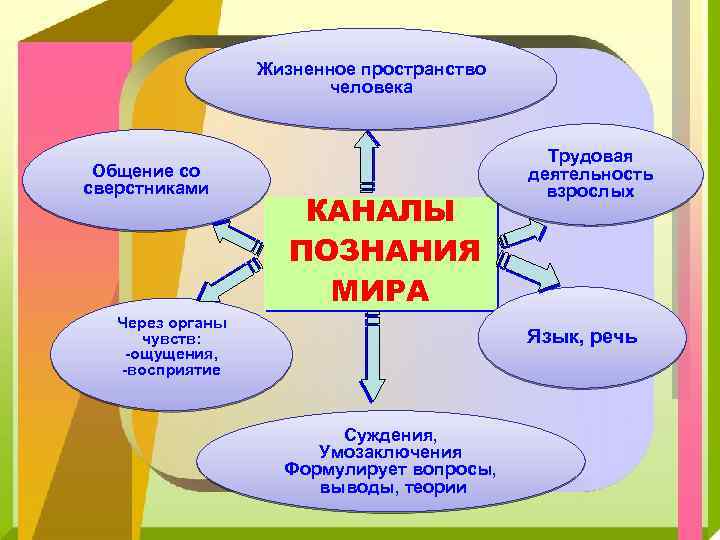 Жизненное пространство человека

Общение со сверстниками

Трудовая деятельность взрослых

КАНАЛЫ ПОЗНАНИЯ МИРА

Через органы чувств:
-ощущения,
-восприятие

Язык, речь

Суждения,
Умозаключения
Формулирует вопросы,
выводы, теории